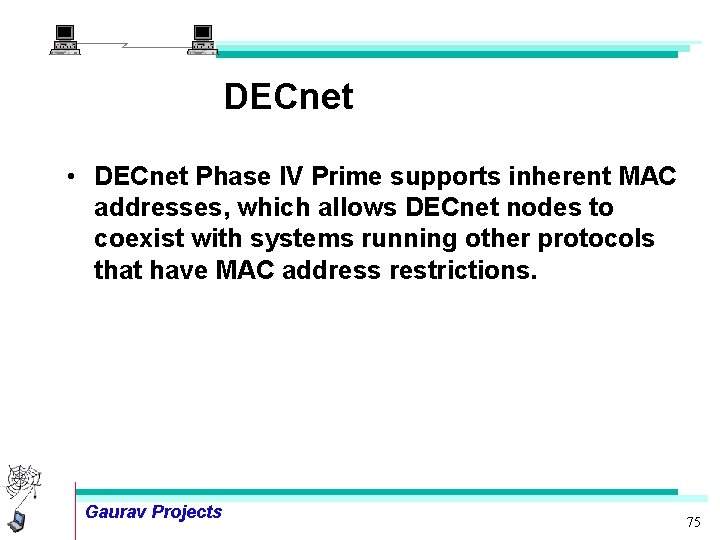 DECnet

• DECnet Phase IV Prime supports inherent MAC addresses, which allows DECnet nodes to coexist with systems running other protocols that have MAC address restrictions.

Gaurav Projects

75